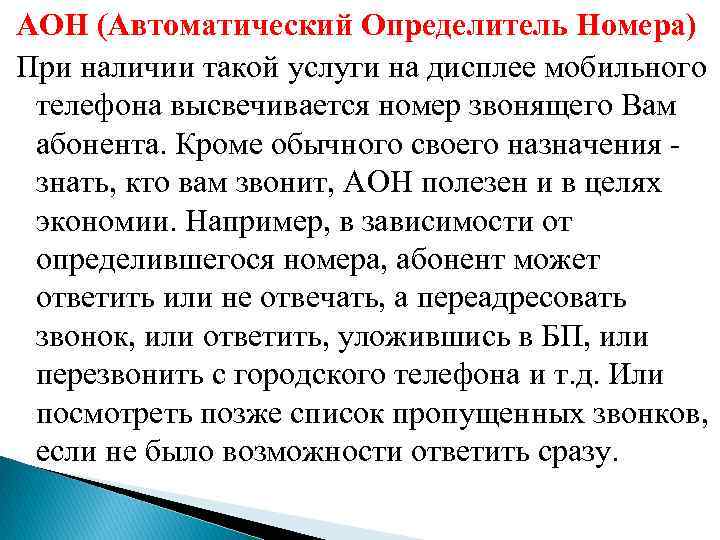 АОН (Автоматический Определитель Номера)

При наличии такой услуги на дисплее мобильного телефона высвечивается номер звонящего Вам абонента. Кроме обычного своего назначения - знать, кто вам звонит, АОН полезен и в целях экономии. Например, в зависимости от определившегося номера, абонент может ответить или не отвечать, а переадресовать звонок, или ответить, уложившись в БП, или перезвонить с городского телефона и т.д. Или посмотреть позже список пропущенных звонков, если не было возможности ответить сразу.